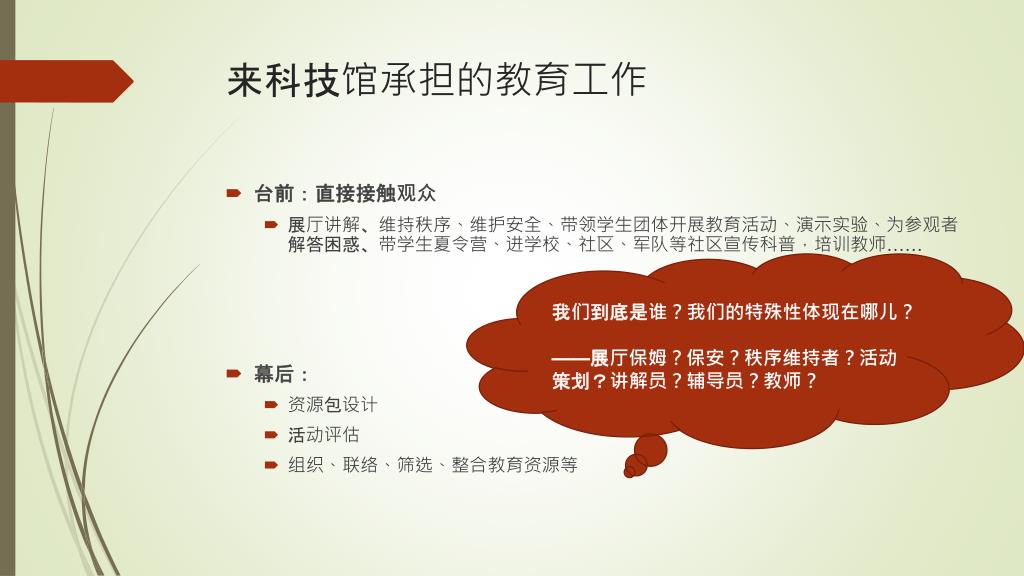 来科技馆承担的教育工作

台前：直接接触观众

展厅讲解、维持秩序、维护安全、带领学生团体开展教育活动、演示实验、为参观者解答困惑、带学生夏令营、进学校、社区、军队等社区宣传科普，培训教师……

我们到底是谁？我们的特殊性体现在哪儿？

——展厅保姆？保安？秩序维持者？活动策划？讲解员？辅导员？教师？

幕后：

资源包设计

活动评估

组织、联络、筛选、整合教育资源等